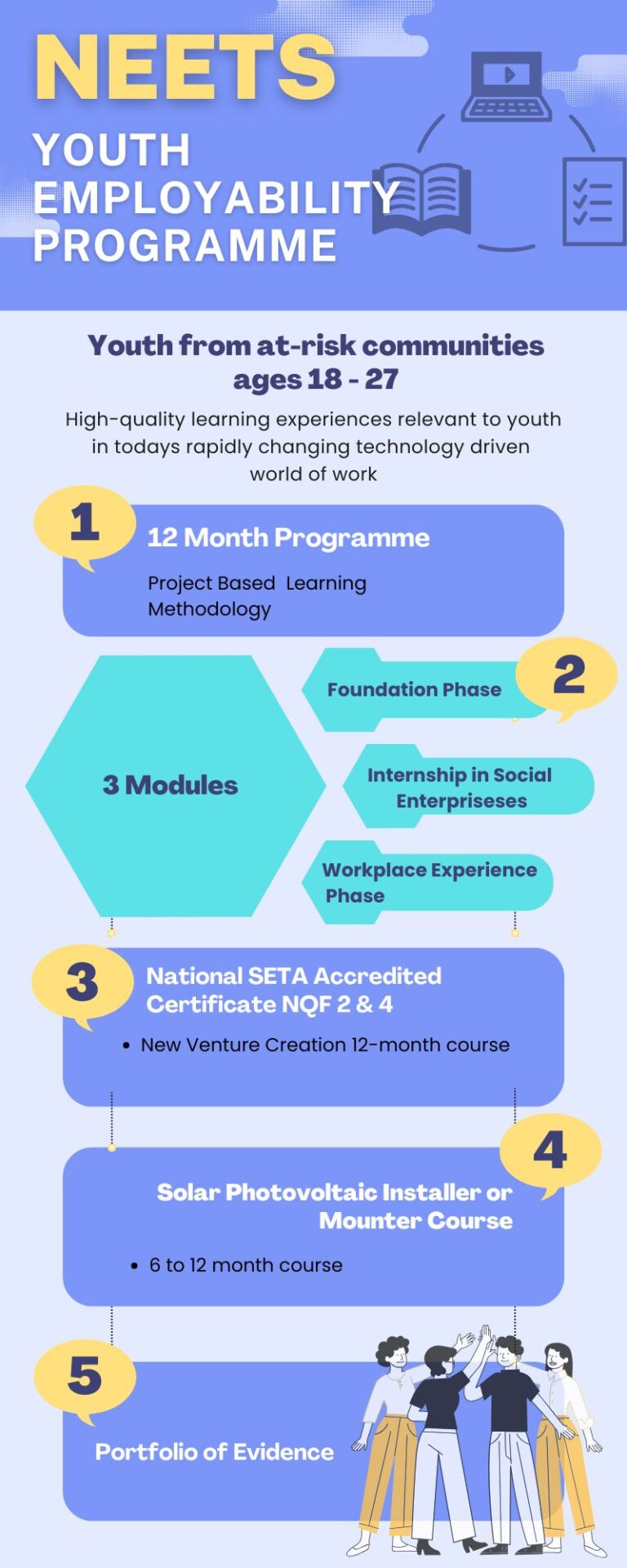 NEETS

YOUTH EMPLOYABILITY PROGRAMME

Youth from at-risk communities ages 18 - 27

High-quality learning experiences relevant to youth in todays rapidly changing technology driven world of work

1

12 Month Programme

Project Based Learning Methodology

3 Modules

Foundation Phase

2

Internship in Social Enterpriseses

Workplace Experience Phase

3

National SETA Accredited Certificate NQF 2 & 4

• New Venture Creation 12-month course

4

Solar Photovoltaic Installer or Mounter Course

• 6 to 12 month course

5

Portfolio of Evidence